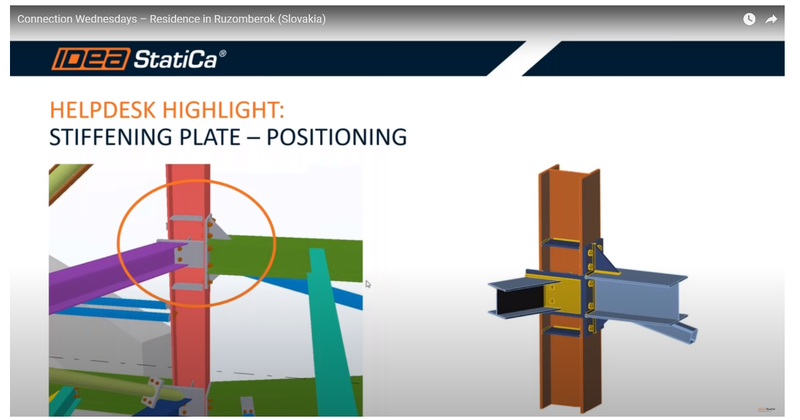 Connection Wednesdays – Residence in Ruzomberok (Slovakia)

IDEA StatiCa®

HELPDESK HIGHLIGHT:
STIFFENING PLATE – POSITIONING